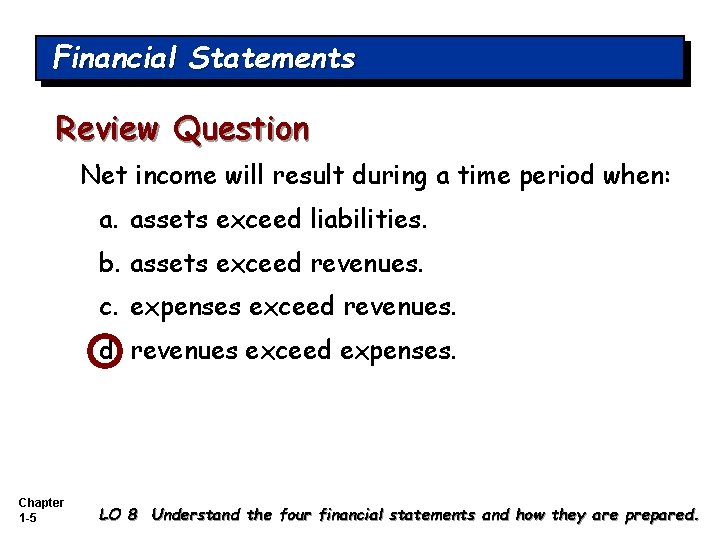 Financial Statements

Review Question

Net income will result during a time period when:

a. assets exceed liabilities.

b. assets exceed revenues.

c. expenses exceed revenues.

d. revenues exceed expenses.

Chapter 1-5

LO 8 Understand the four financial statements and how they are prepared.